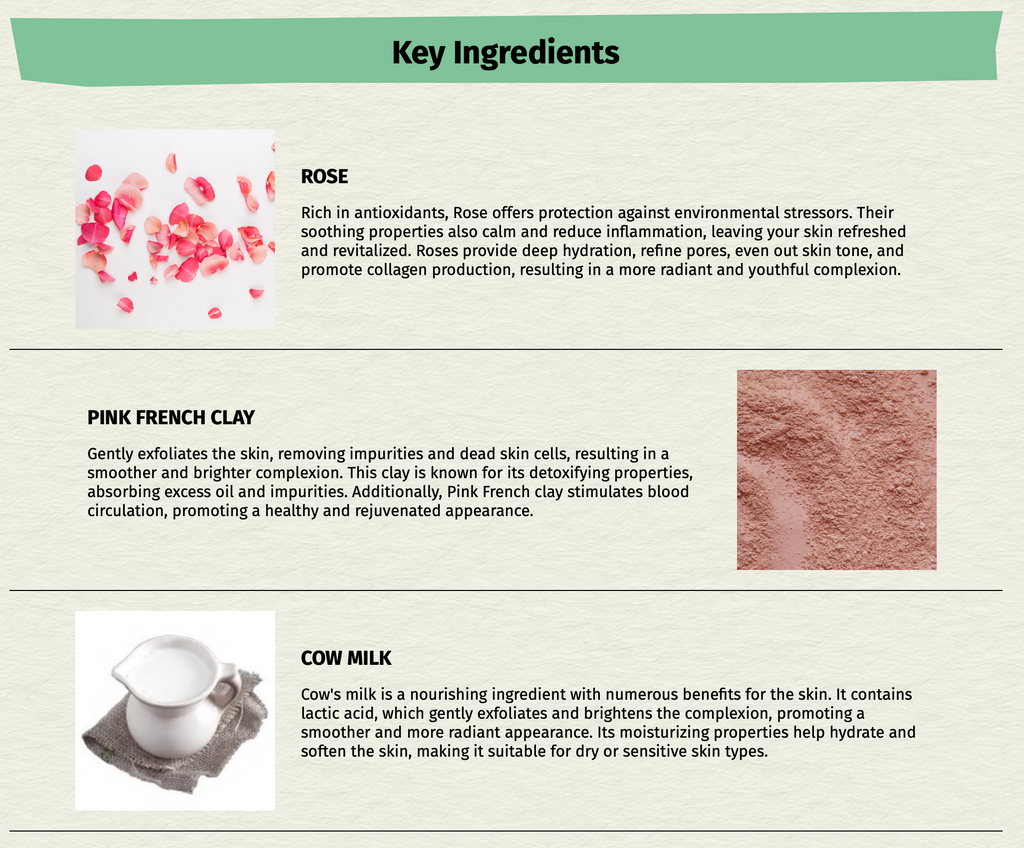 Key Ingredients

ROSE

Rich in antioxidants, Rose offers protection against environmental stressors. Their soothing properties also calm and reduce inflammation, leaving your skin refreshed and revitalized. Roses provide deep hydration, refine pores, even out skin tone, and promote collagen production, resulting in a more radiant and youthful complexion.

PINK FRENCH CLAY

Gently exfoliates the skin, removing impurities and dead skin cells, resulting in a smoother and brighter complexion. This clay is known for its detoxifying properties, absorbing excess oil and impurities. Additionally, Pink French clay stimulates blood circulation, promoting a healthy and rejuvenated appearance.

COW MILK

Cow's milk is a nourishing ingredient with numerous benefits for the skin. It contains lactic acid, which gently exfoliates and brightens the complexion, promoting a smoother and more radiant appearance. Its moisturizing properties help hydrate and soften the skin, making it suitable for dry or sensitive skin types.